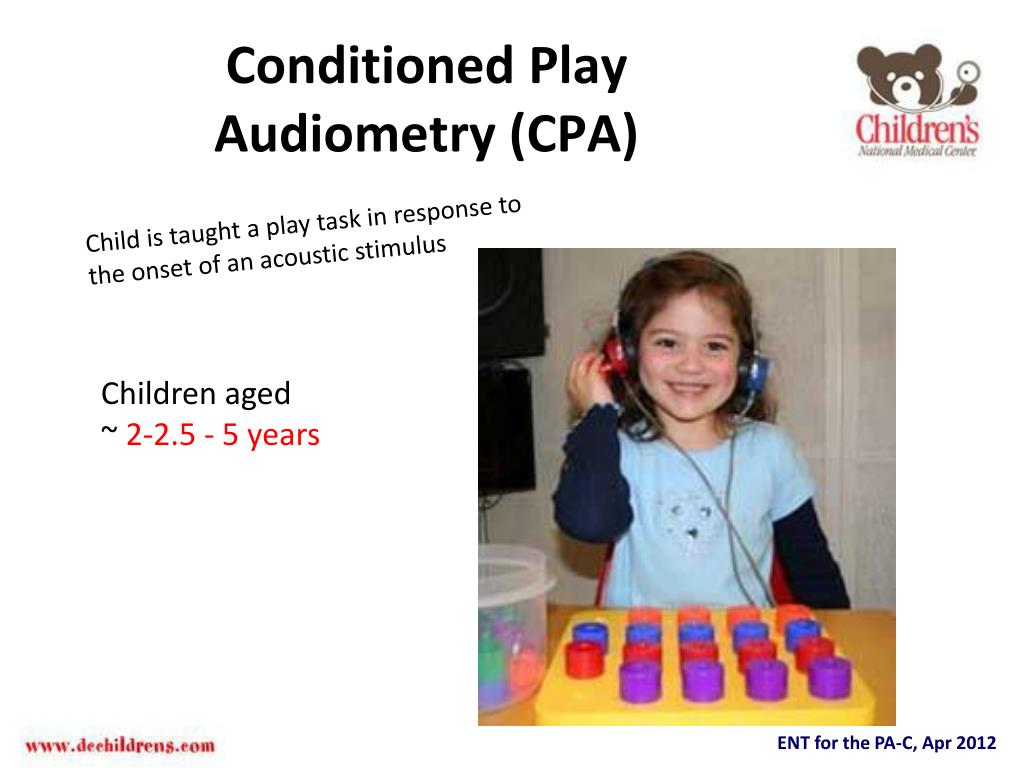 Conditioned Play Audiometry (CPA)

Children's
National Medical Center

Child is taught a play task in response to the onset of an acoustic stimulus

Children aged
~ 2-2.5 - 5 years

www.dcchildrens.com

ENT for the PA-C, Apr 2012